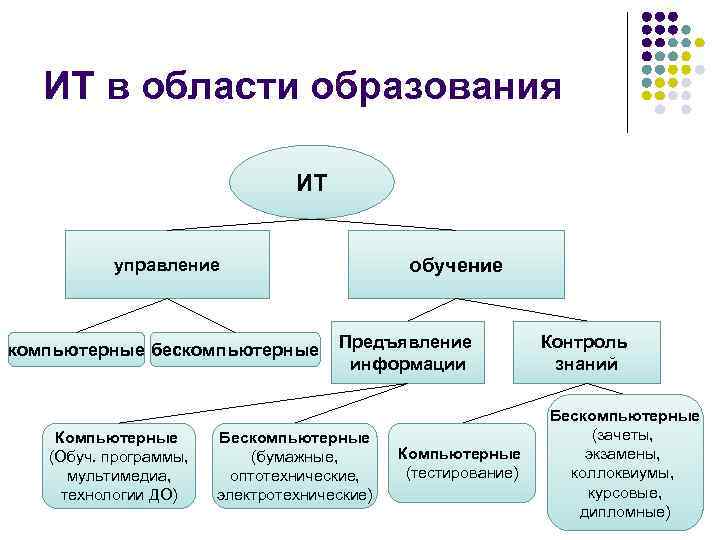 ИТ в области образования

ИТ

управление

обучение

компьютерные

бескомпьютерные

Предъявление информации

Контроль знаний

Компьютерные (Обуч. программы, мультимедиа, технологии ДО)

Бескомпьютерные (бумажные, оптотехнические, электротехнические)

Компьютерные (тестирование)

Бескомпьютерные (зачеты, экзамены, коллоквиумы, курсовые, дипломные)